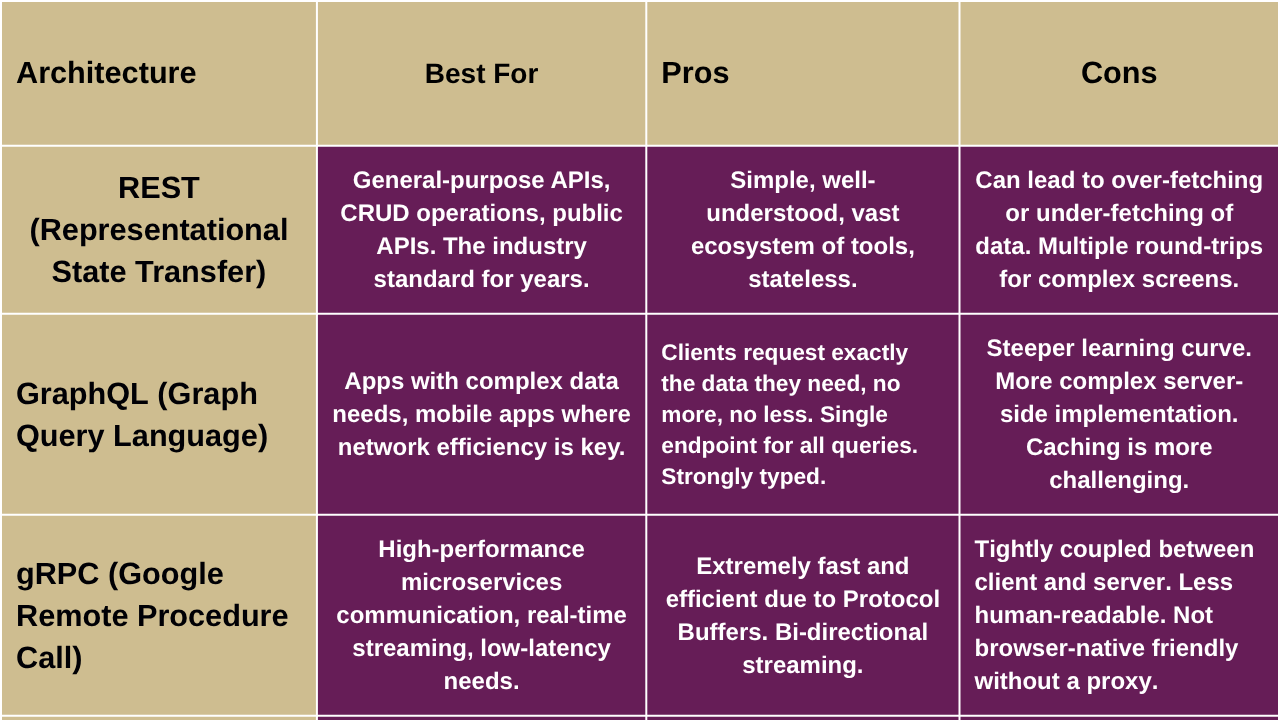 | Architecture | Best For | Pros | Cons |
|---|---|---|---|
| REST (Representational State Transfer) | General-purpose APIs, CRUD operations, public APIs. The industry standard for years. | Simple, well-understood, vast ecosystem of tools, stateless. | Can lead to over-fetching or under-fetching of data. Multiple round-trips for complex screens. |
| GraphQL (Graph Query Language) | Apps with complex data needs, mobile apps where network efficiency is key. | Clients request exactly the data they need, no more, no less. Single endpoint for all queries. Strongly typed. | Steeper learning curve. More complex server-side implementation. Caching is more challenging. |
| gRPC (Google Remote Procedure Call) | High-performance microservices communication, real-time streaming, low-latency needs. | Extremely fast and efficient due to Protocol Buffers. Bi-directional streaming. | Tightly coupled between client and server. Less human-readable. Not browser-native friendly without a proxy. |